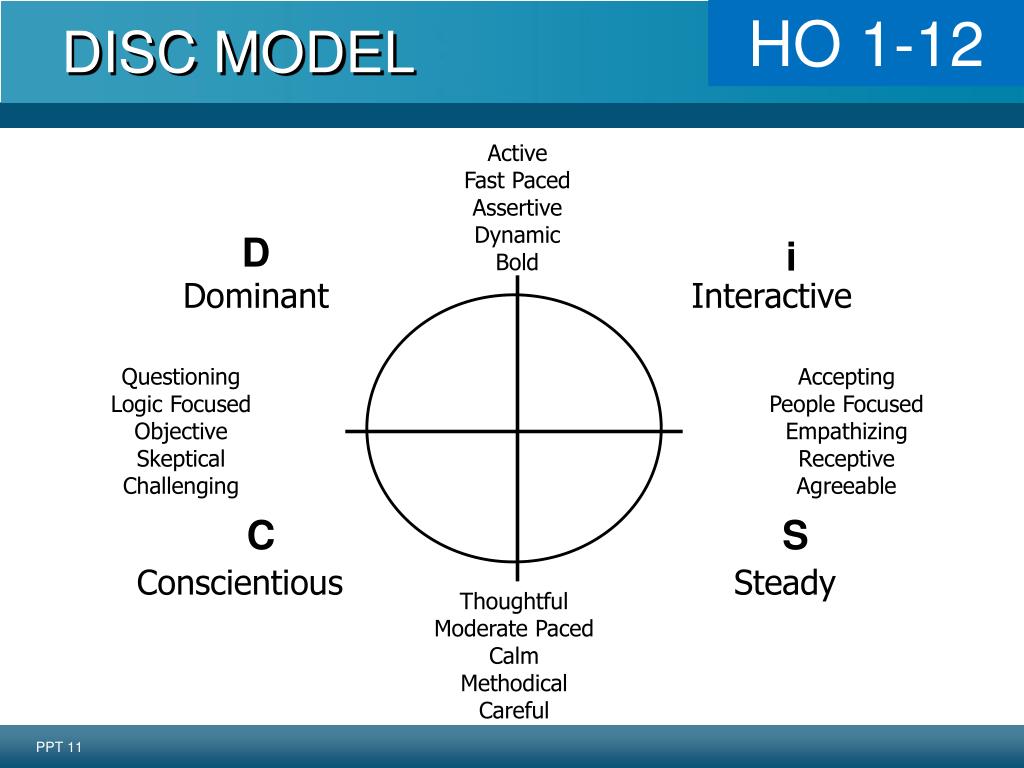 DISC MODEL

HO 1-12

Active
Fast Paced
Assertive
Dynamic
Bold

D
Dominant

i
Interactive

Questioning
Logic Focused
Objective
Skeptical
Challenging

Accepting
People Focused
Empathizing
Receptive
Agreeable

C
Conscientious

S
Steady

Thoughtful
Moderate Paced
Calm
Methodical
Careful

PPT 11